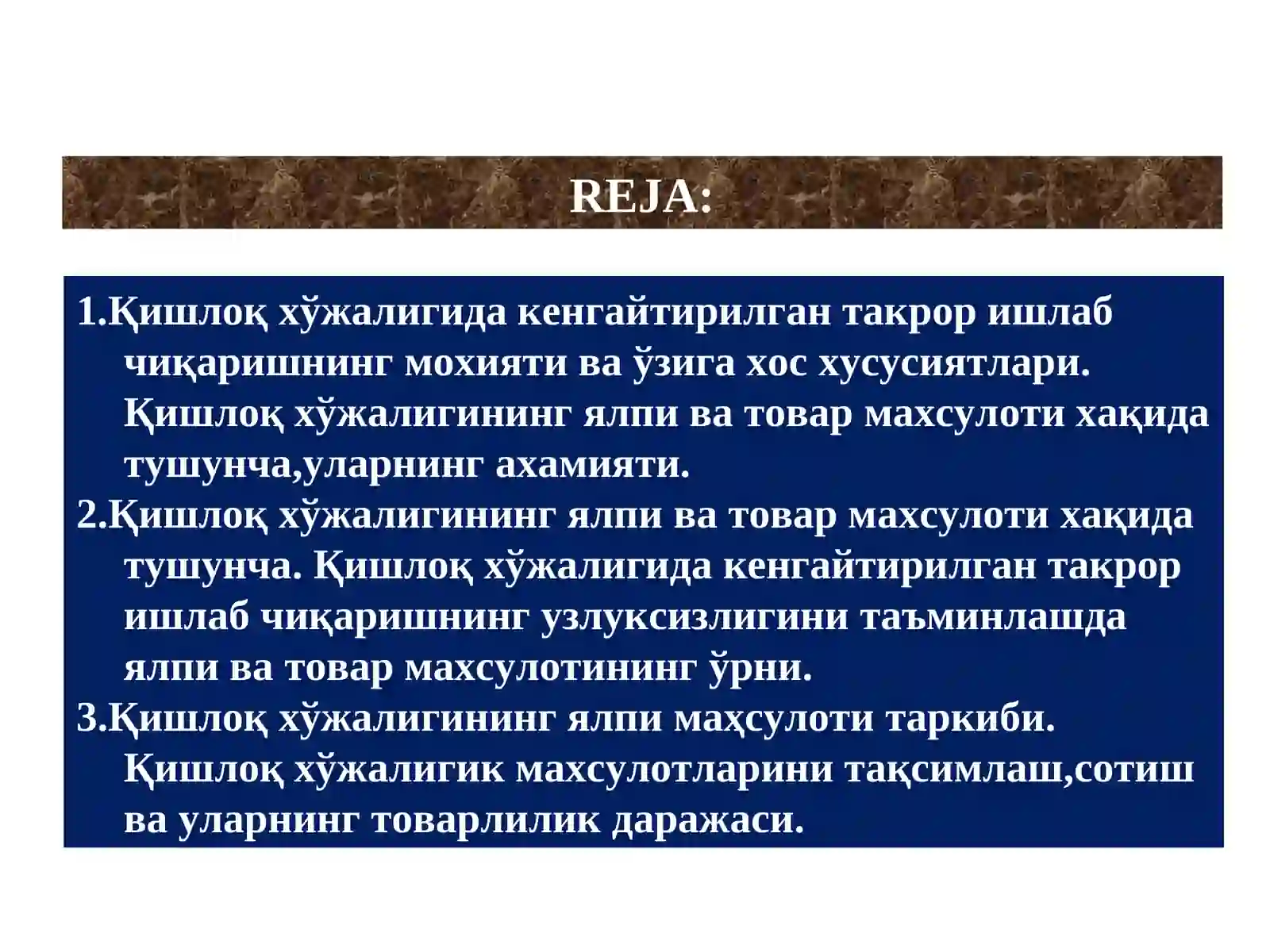 REJA:

1.Қишлоқ хўжалигида кенгайтирилган такрор ишлаб чиқаришнинг мохияти ва ўзига хос хусусиятлари. Қишлоқ хўжалигининг ялпи ва товар махсулоти хақида тушунча,уларнинг ахамияти.
2.Қишлоқ хўжалигининг ялпи ва товар махсулоти хақида тушунча. Қишлоқ хўжалигида кенгайтирилган такрор ишлаб чиқаришнинг узлуксизлигини таъминлашда ялпи ва товар махсулотининг ўрни.
3.Қишлоқ хўжалигининг ялпи маҳсулоти таркиби. Қишлоқ хўжалигик махсулотларини тақсимлаш,сотиш ва уларнинг товарлилик даражаси.